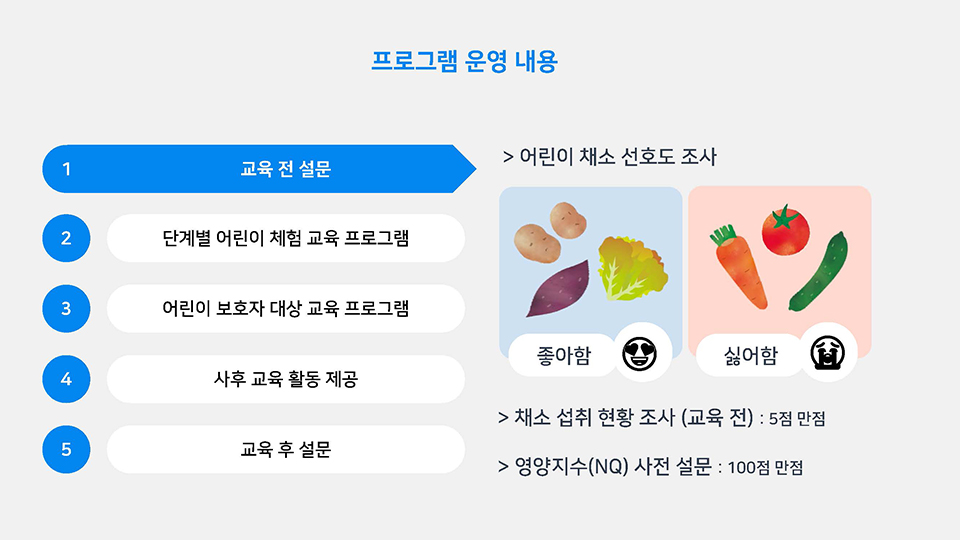 프로그램 운영 내용

1 교육 전 설문

2 단계별 어린이 체험 교육 프로그램

3 어린이 보호자 대상 교육 프로그램

4 사후 교육 활동 제공

5 교육 후 설문

> 어린이 채소 선호도 조사

좋아함

싫어함

> 채소 섭취 현황 조사 (교육 전) : 5점 만점

> 영양지수(NQ) 사전 설문 : 100점 만점